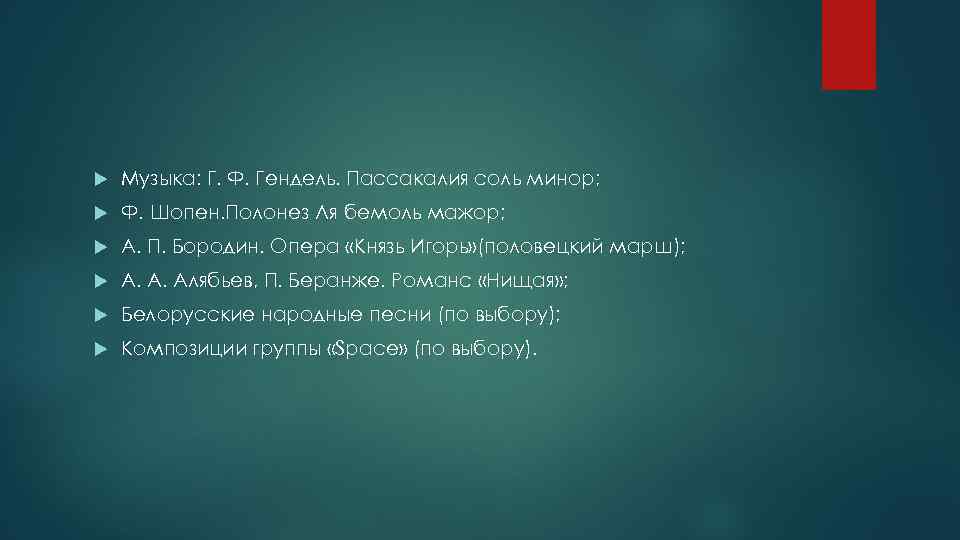 Музыка: Г. Ф. Гендель. Пассакалия соль минор;

Ф. Шопен.Полонез Ля бемоль мажор;

А. П. Бородин. Опера «Князь Игорь»(половецкий марш);

А. А. Алябьев, П. Беранже. Романс «Нищая»;

Белорусские народные песни (по выбору);

Композиции группы «Space» (по выбору).